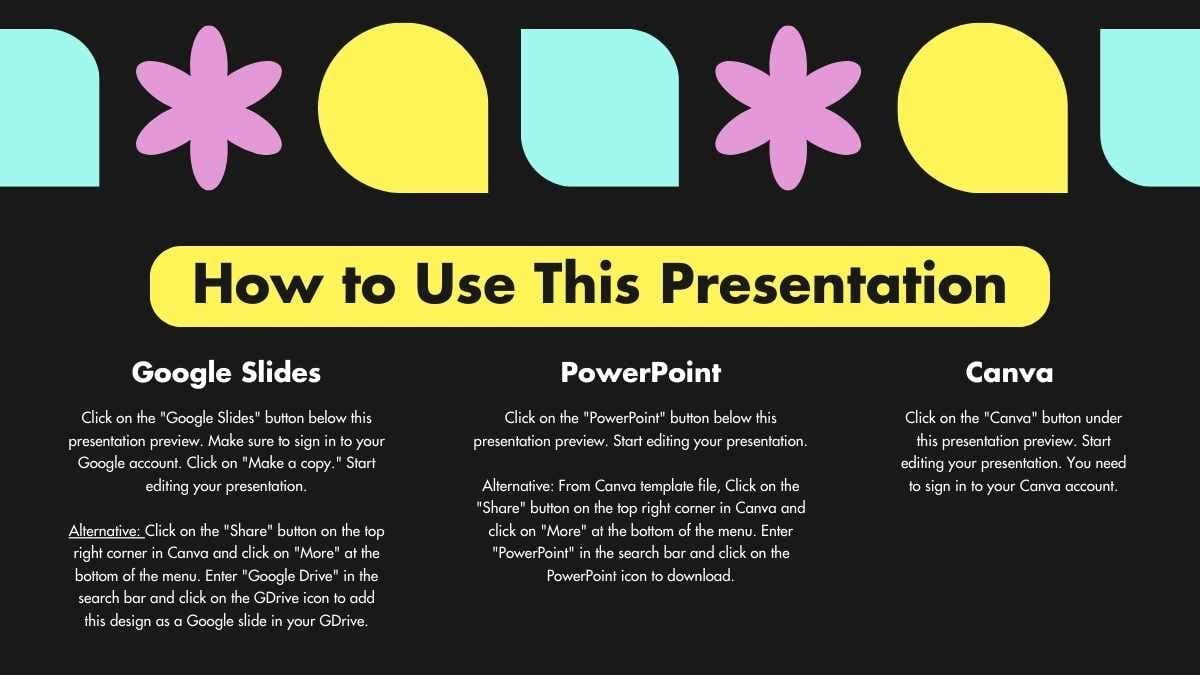 How to Use This Presentation

Google Slides

Click on the "Google Slides" button below this presentation preview. Make sure to sign in to your Google account. Click on "Make a copy." Start editing your presentation.

Alternative: Click on the "Share" button on the top right corner in Canva and click on "More" at the bottom of the menu. Enter "Google Drive" in the search bar and click on the GDrive icon to add this design as a Google slide in your GDrive.

PowerPoint

Click on the "PowerPoint" button below this presentation preview. Start editing your presentation.

Alternative: From Canva template file, Click on the "Share" button on the top right corner in Canva and click on "More" at the bottom of the menu. Enter "PowerPoint" in the search bar and click on the PowerPoint icon to download.

Canva

Click on the "Canva" button under this presentation preview. Start editing your presentation. You need to sign in to your Canva account.